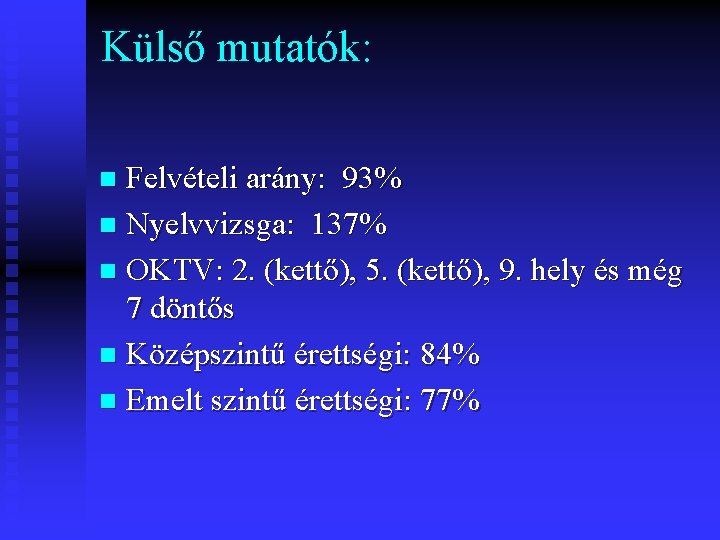 Külső mutatók:

- Felvételi arány: 93%
- Nyelvvizsga: 137%
- OKTV: 2. (kettő), 5. (kettő), 9. hely és még 7 döntős
- Középszintű érettségi: 84%
- Emelt szintű érettségi: 77%